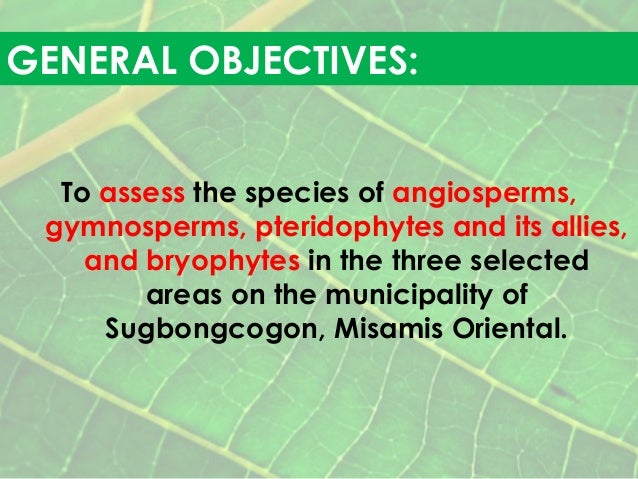 GENERAL OBJECTIVES:

To assess the species of angiosperms, gymnosperms, pteridophytes and its allies, and bryophytes in the three selected areas on the municipality of Sugbongcogon, Misamis Oriental.